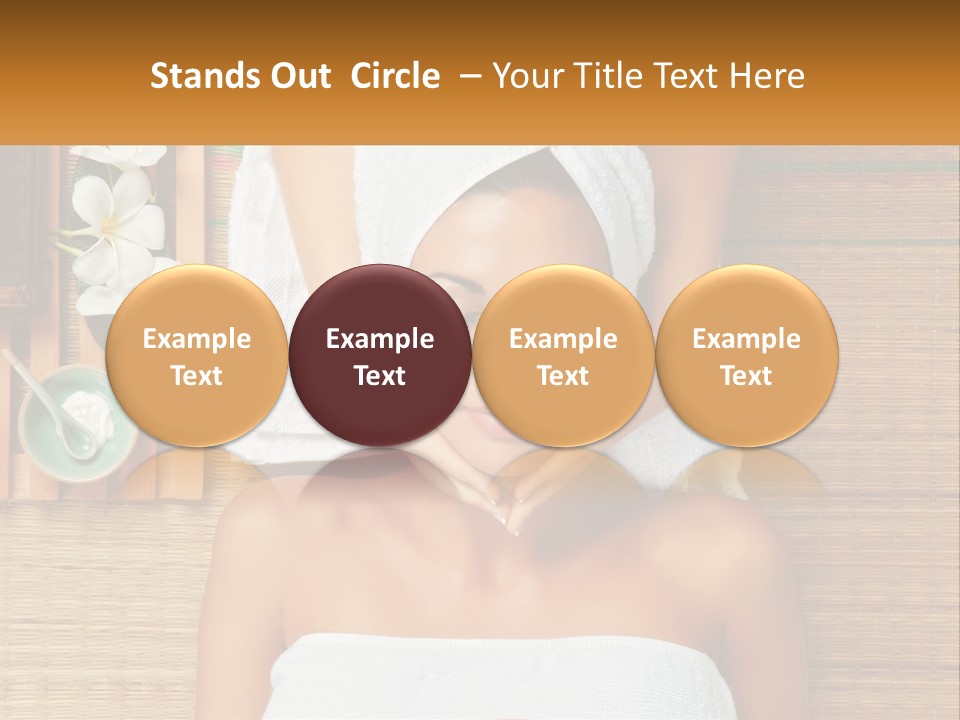 Stands Out  Circle  – Your Title Text Here

Example Text

Example Text

Example Text

Example Text